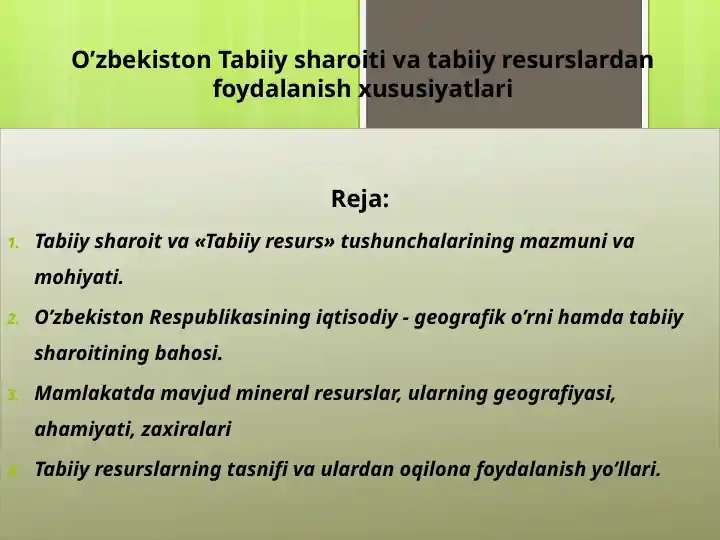 O’zbekiston Tabiiy sharoiti va tabiiy resurslardan foydalanish xususiyatlari

Reja:

1. Tabiiy sharoit va «Tabiiy resurs» tushunchalarining mazmuni va mohiyati.
2. O’zbekiston Respublikasining iqtisodiy - geografik o’rni hamda tabiiy sharoitining bahosi.
3. Mamlakatda mavjud mineral resurslar, ularning geografiyasi, ahamiyati, zaxiralari
4. Tabiiy resurslarning tasnifi va ulardan oqilona foydalanish yo’llari.